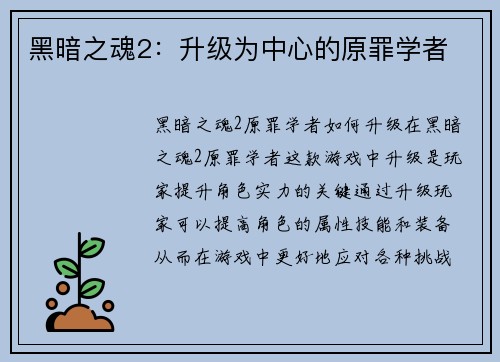 黑暗之魂2：升级为中心的原罪学者

黑暗之魂2原罪学者如何升级在黑暗之魂2原罪学者这款游戏中升级是玩家提升角色实力的关键通过升级玩家可以提高角色的属性技能和装备从而在游戏中更好地应对各种挑战